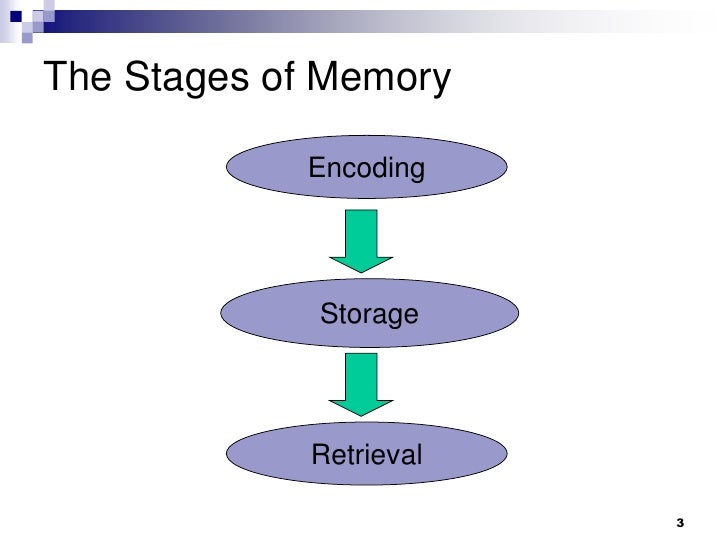 The Stages of Memory

Encoding

Storage

Retrieval

3